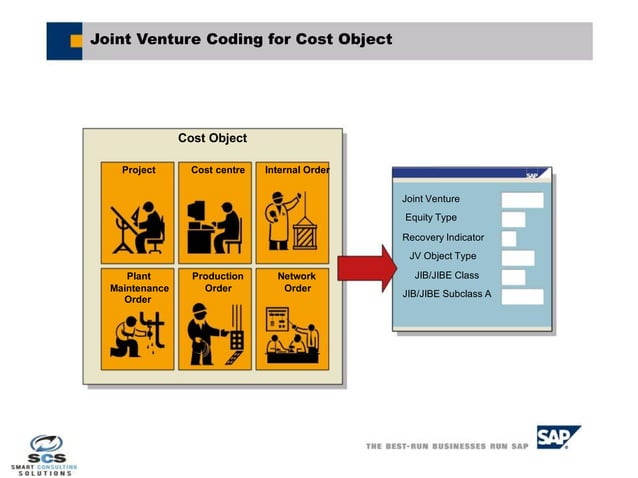 Joint Venture Coding for Cost Object

Cost Object

Project

Cost centre

Internal Order

Plant Maintenance Order

Production Order

Network Order

SAP

Joint Venture

Equity Type

Recovery Indicator

JV Object Type

JIB/JIBE Class

JIB/JIBE Subclass A

SCS
SMART CONSULTING SOLUTIONS

THE BEST-RUN BUSINESSES RUN SAP

SAP